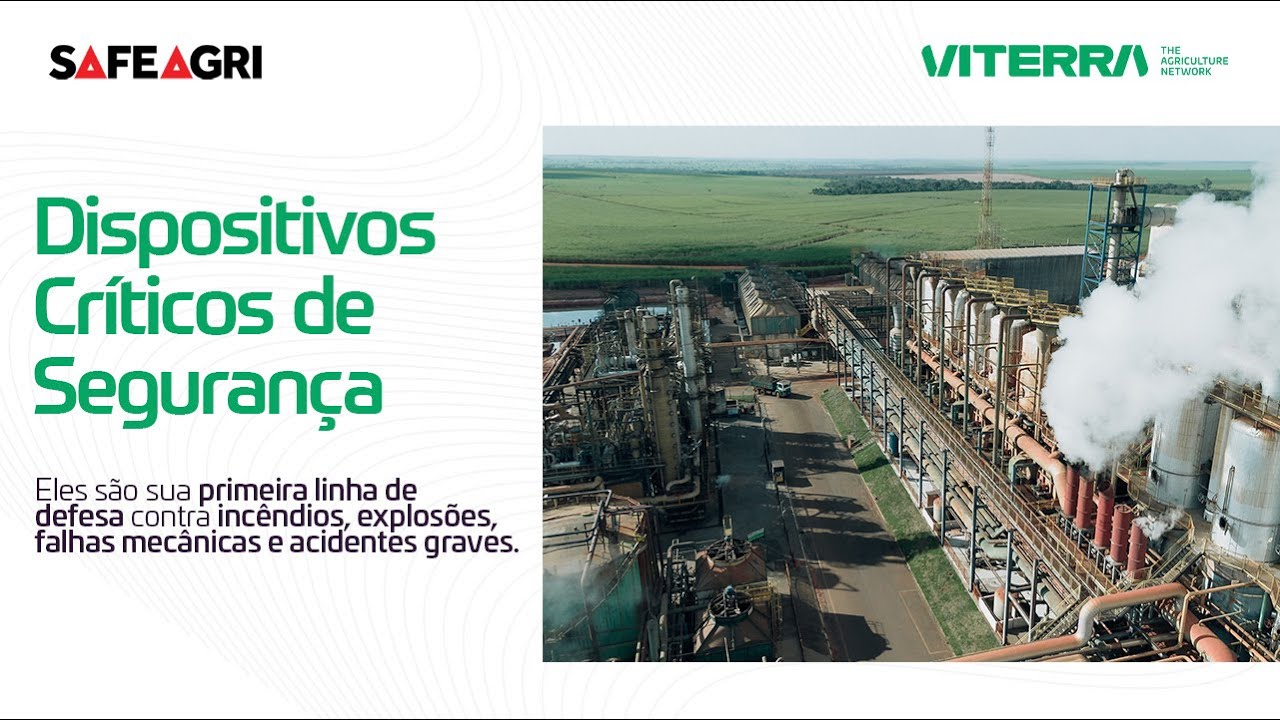 SAFEAGRI

VITERRA THE AGRICULTURE NETWORK

Dispositivos Críticos de Segurança

Eles são sua primeira linha de defesa contra incêndios, explosões, falhas mecânicas e acidentes graves.